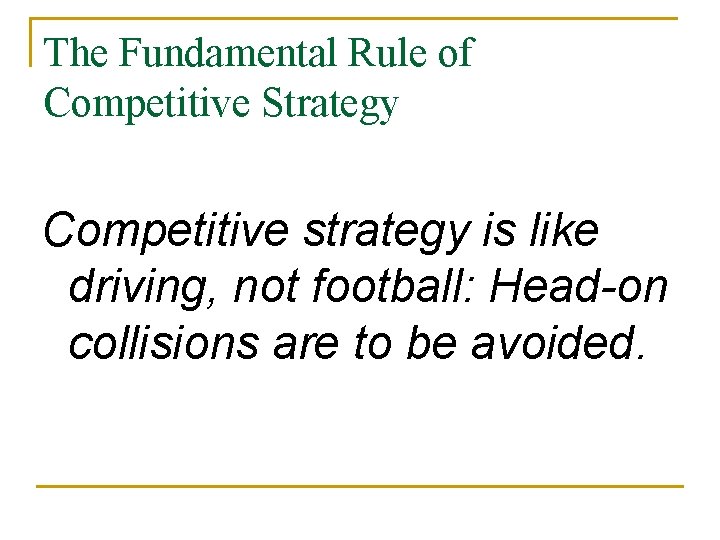 The Fundamental Rule of Competitive Strategy

Competitive strategy is like driving, not football: Head-on collisions are to be avoided.